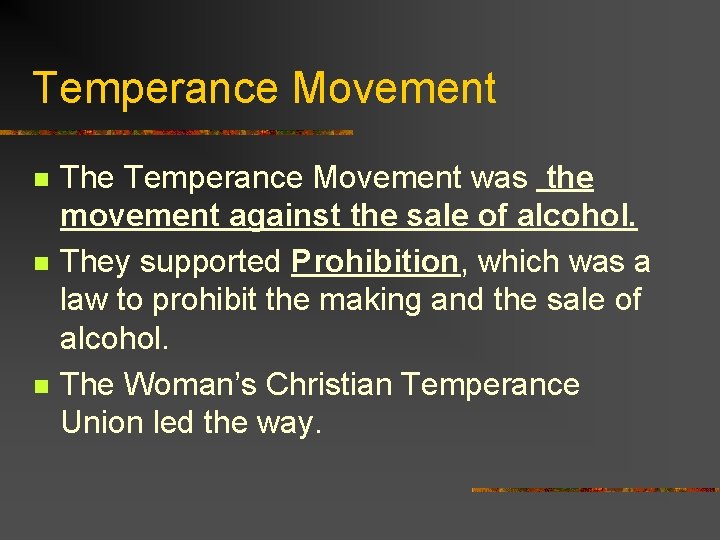 Temperance Movement

The Temperance Movement was the movement against the sale of alcohol.

They supported Prohibition, which was a law to prohibit the making and the sale of alcohol.

The Woman's Christian Temperance Union led the way.